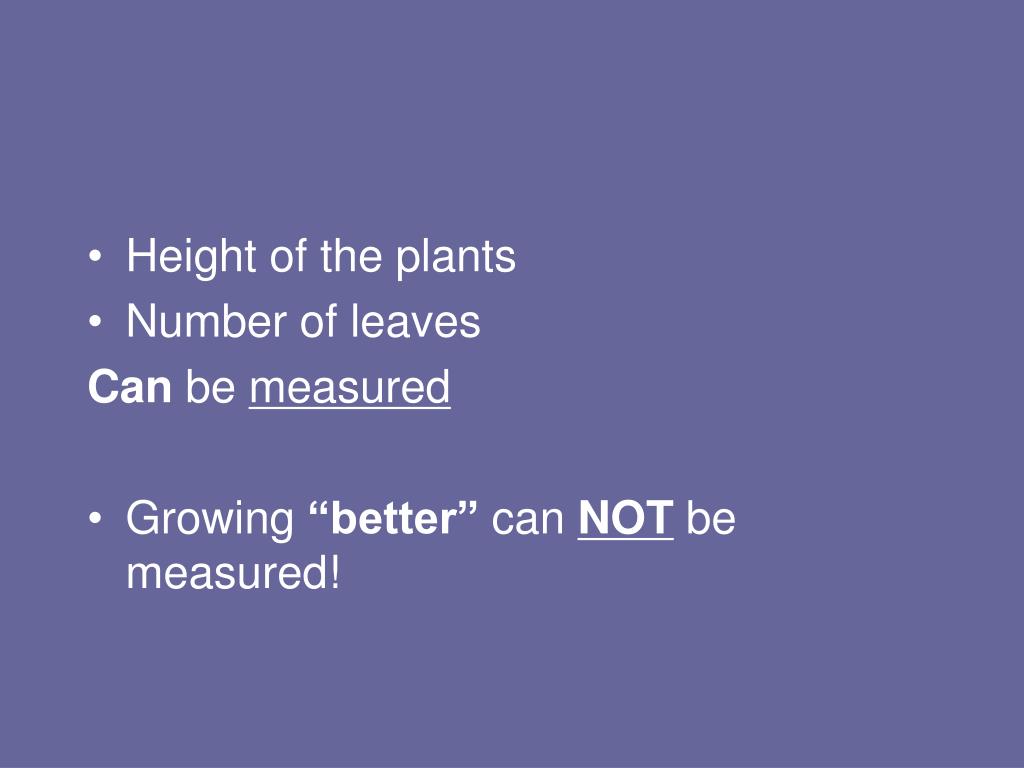 • Height of the plants
• Number of leaves
Can be measured

• Growing “better” can NOT be measured!